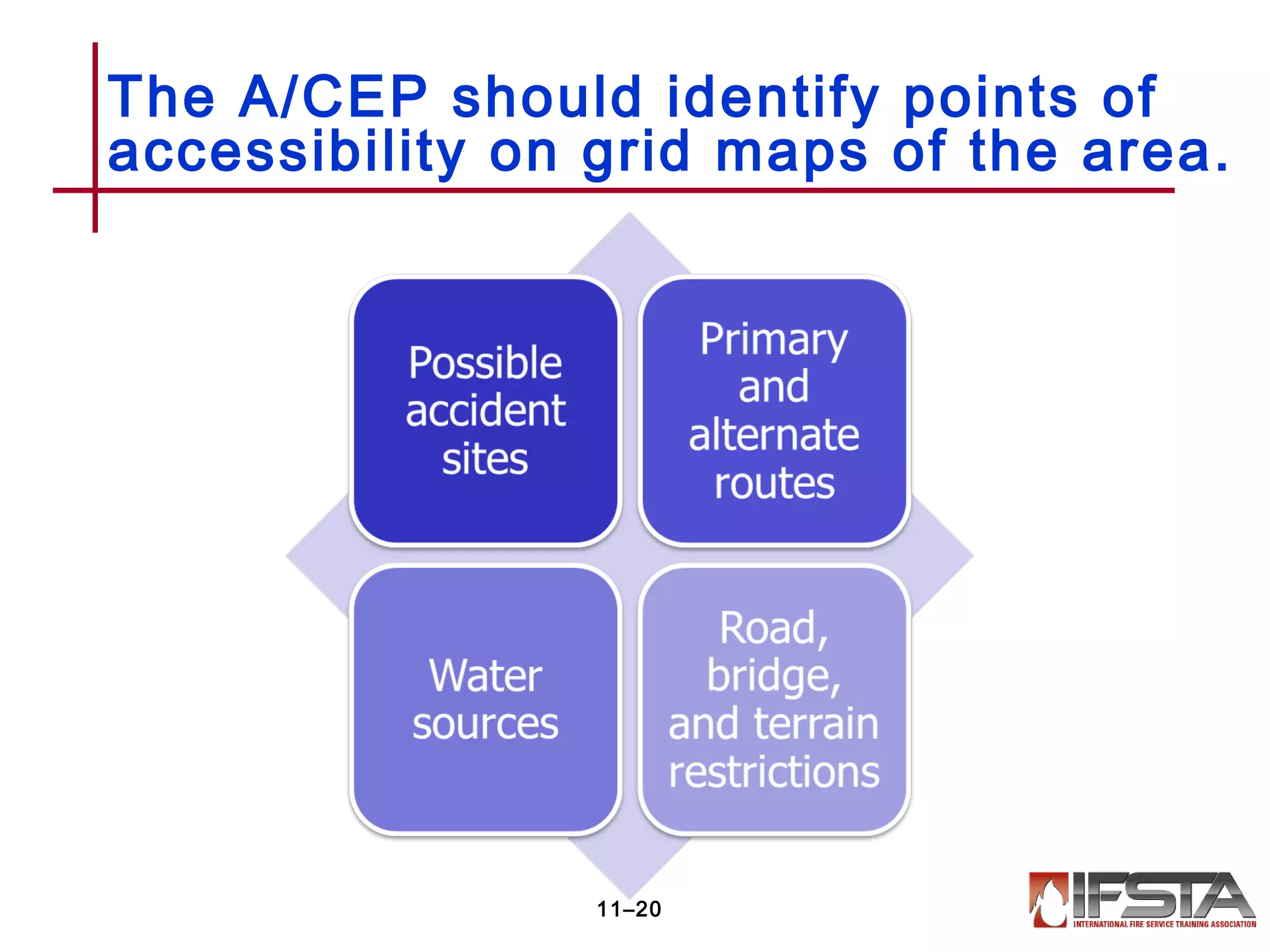 The A/CEP should identify points of accessibility on grid maps of the area.

Possible accident sites

Primary and alternate routes

Water sources

Road, bridge, and terrain restrictions

11–20

IFSTA
INTERNATIONAL FIRE SERVICE TRAINING ASSOCIATION